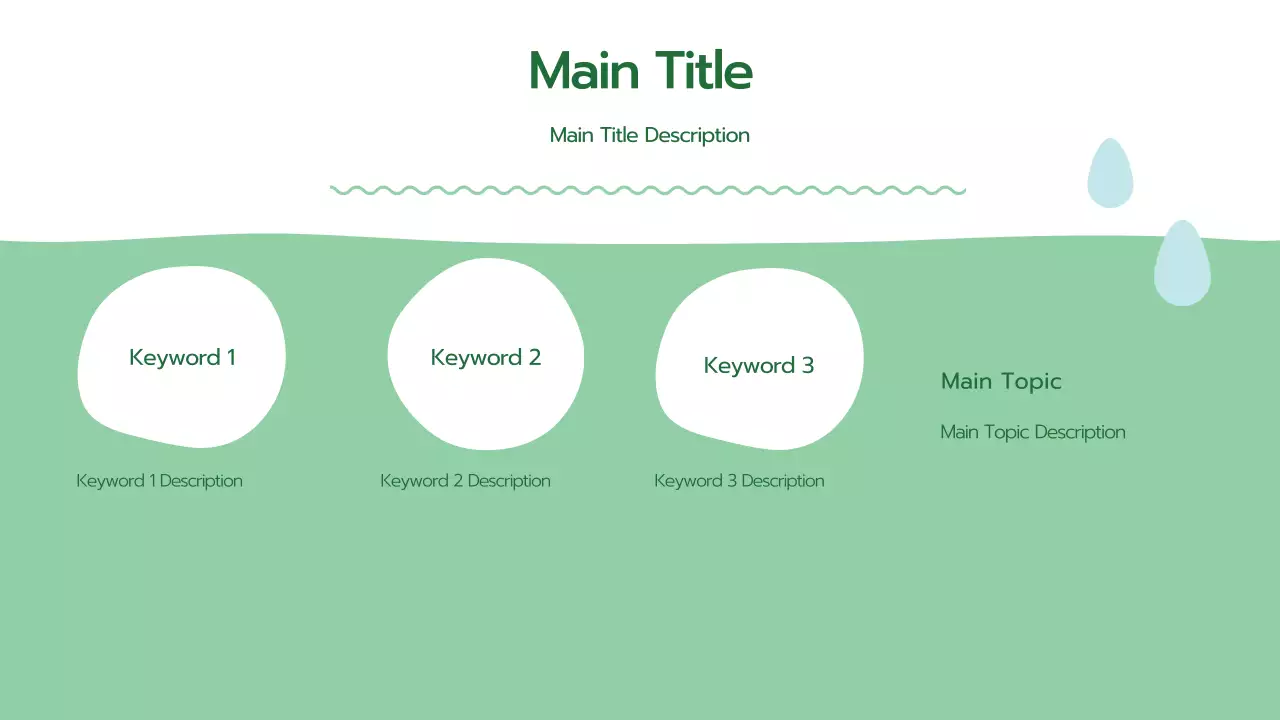 Main Title

Main Title Description

Keyword 1

Keyword 1 Description

Keyword 2

Keyword 2 Description

Keyword 3

Keyword 3 Description

Main Topic

Main Topic Description